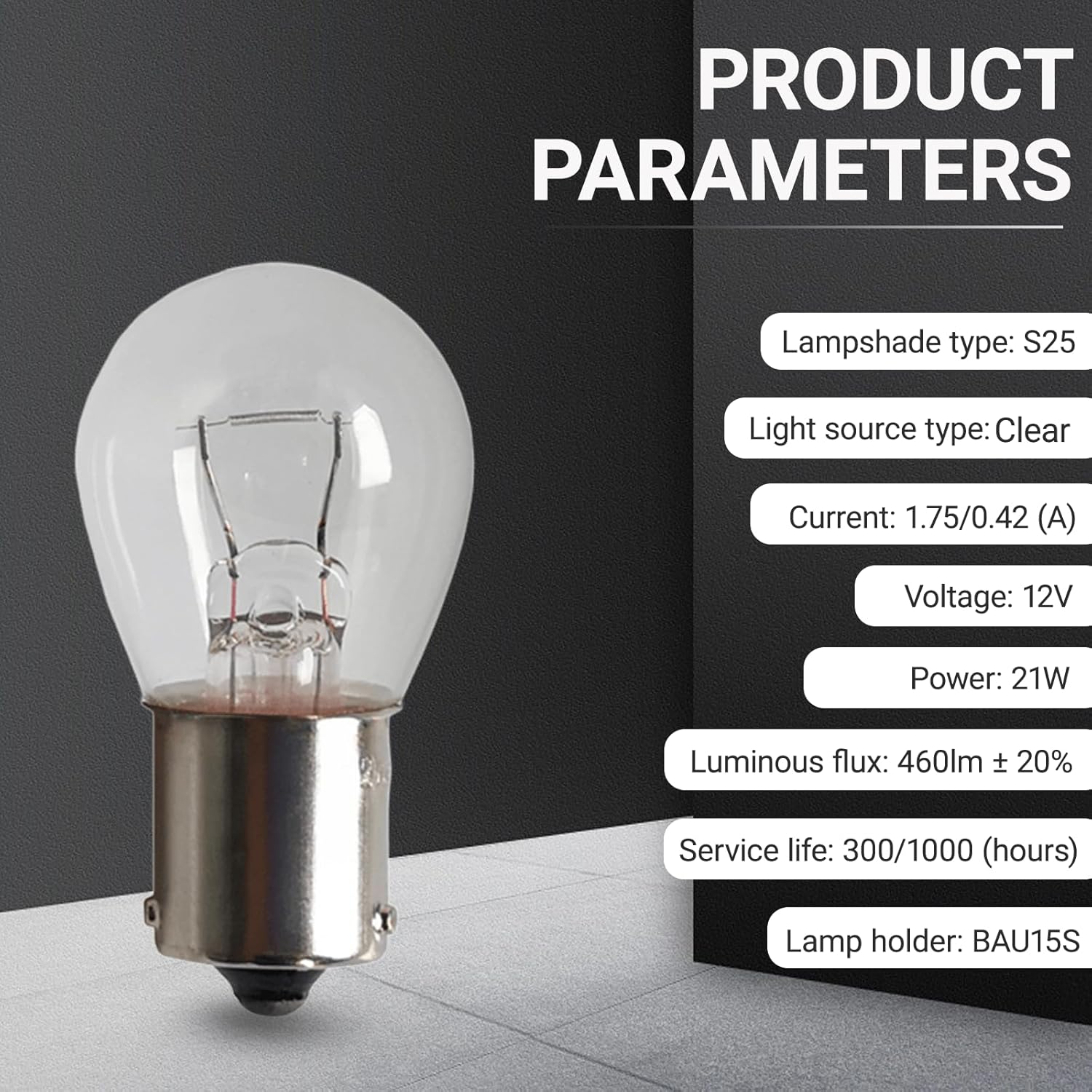 PRODUCT PARAMETERS

Lampshade type: S25

Light source type: Clear

Current: 1.75/0.42 (A)

Voltage: 12V

Power: 21W

Luminous flux: 460lm ± 20%

Service life: 300/1000 (hours)

Lamp holder: BAU15S